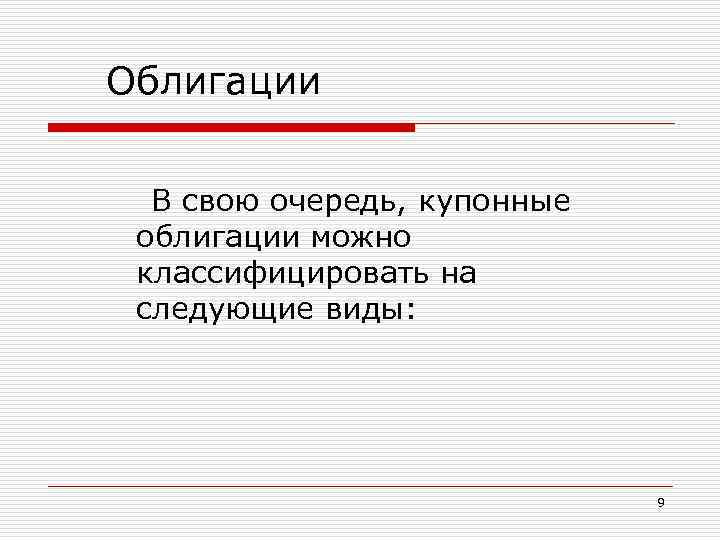 Облигации

В свою очередь, купонные облигации можно классифицировать на следующие виды:

9